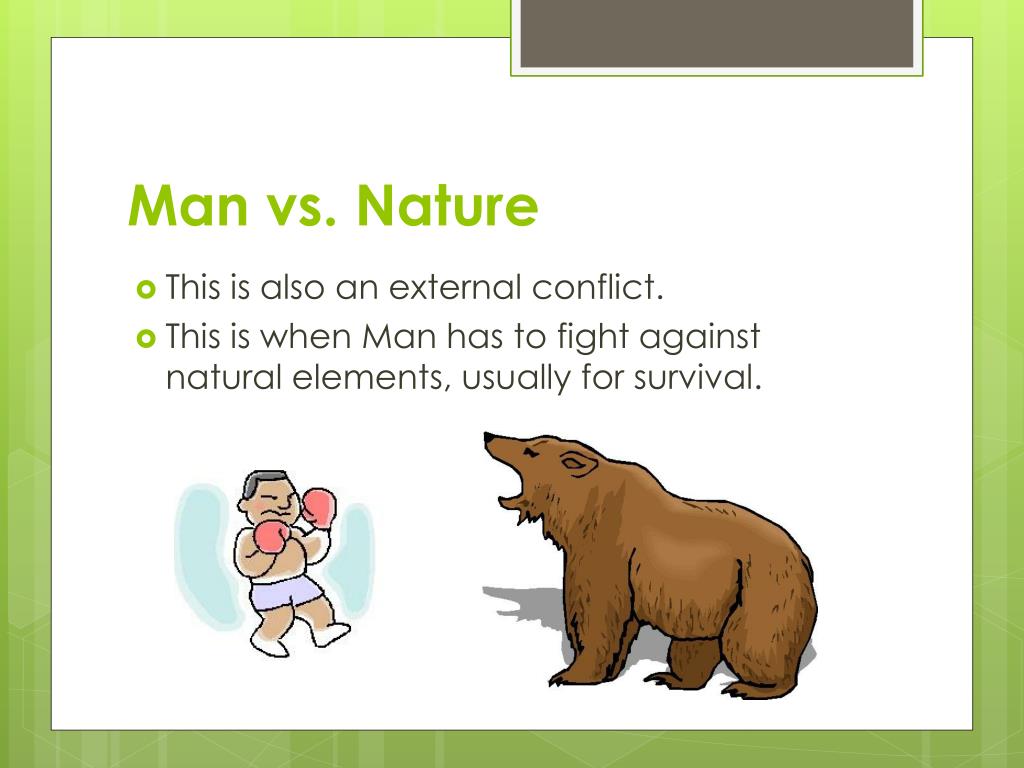 Man vs. Nature

This is also an external conflict.

This is when Man has to fight against natural elements, usually for survival.